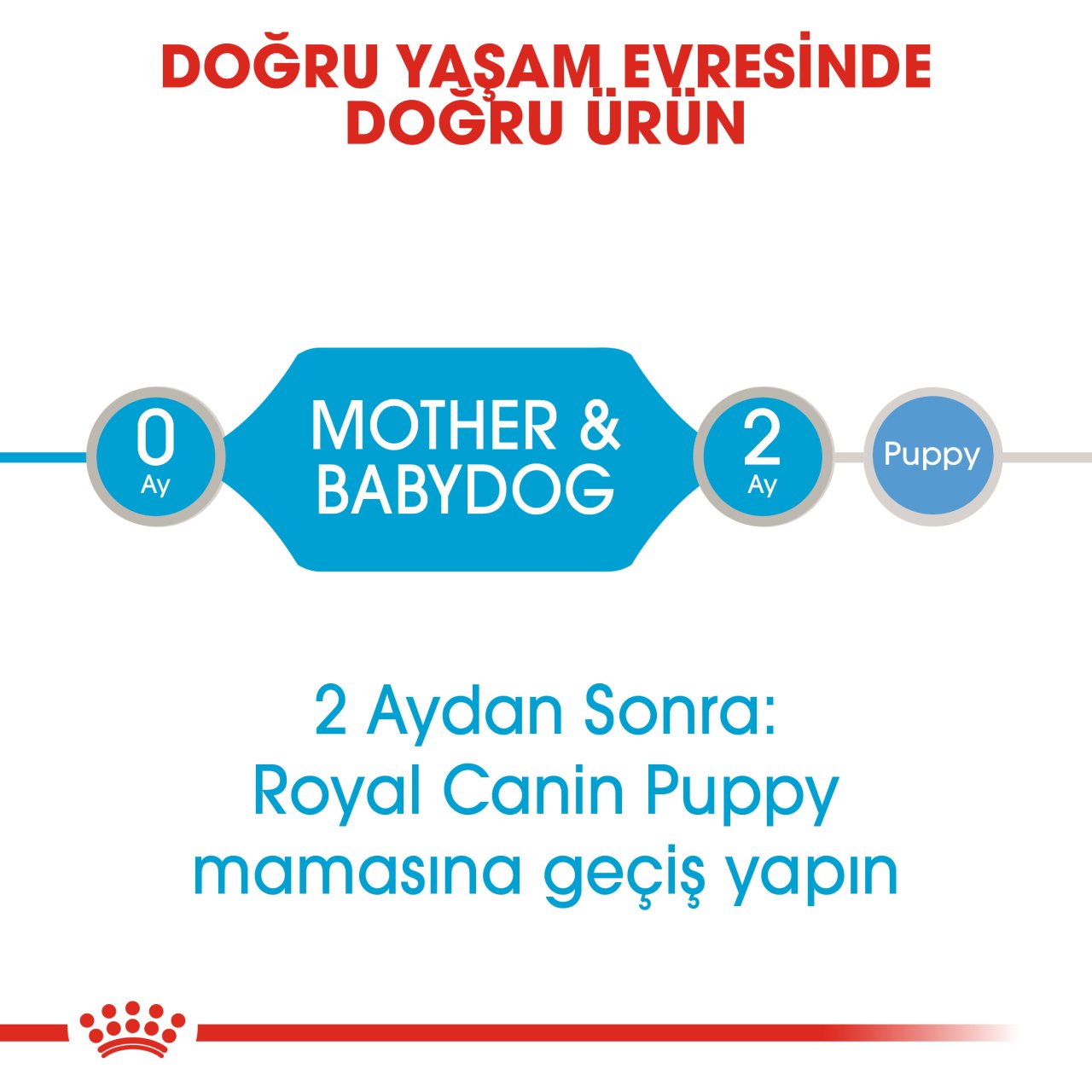 DOĞRU YAŞAM EVRESİNDE DOĞRU ÜRÜN

0
Ay

MOTHER & BABYDOG

2
Ay

Puppy

2 Aydan Sonra:
Royal Canin Puppy mamasına geçiş yapın